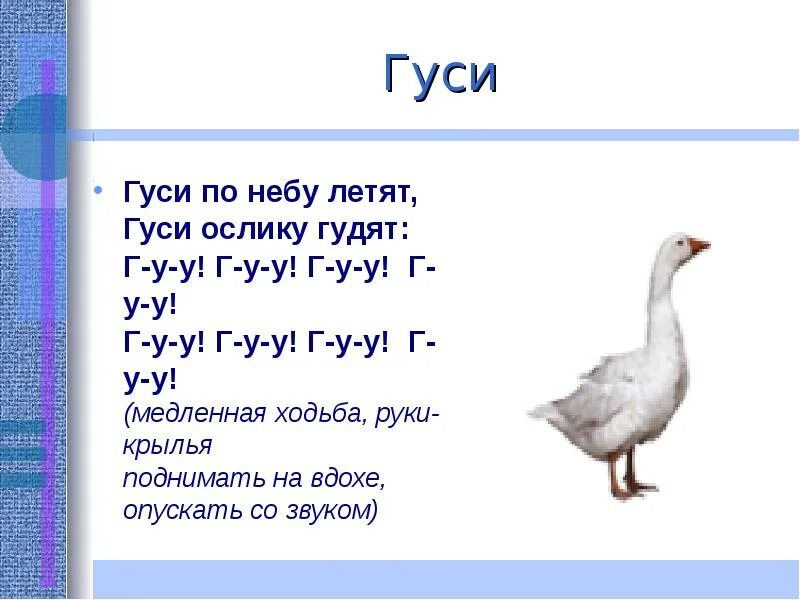 Гуси

• Гуси по небу летят,
Гуси ослику гудят:
Г-у-у! Г-у-у! Г-у-у! Г-у-у!
Г-у-у! Г-у-у! Г-у-у! Г-у-у!
(медленная ходьба, руки-крылья
поднимать на вдохе,
опускать со звуком)